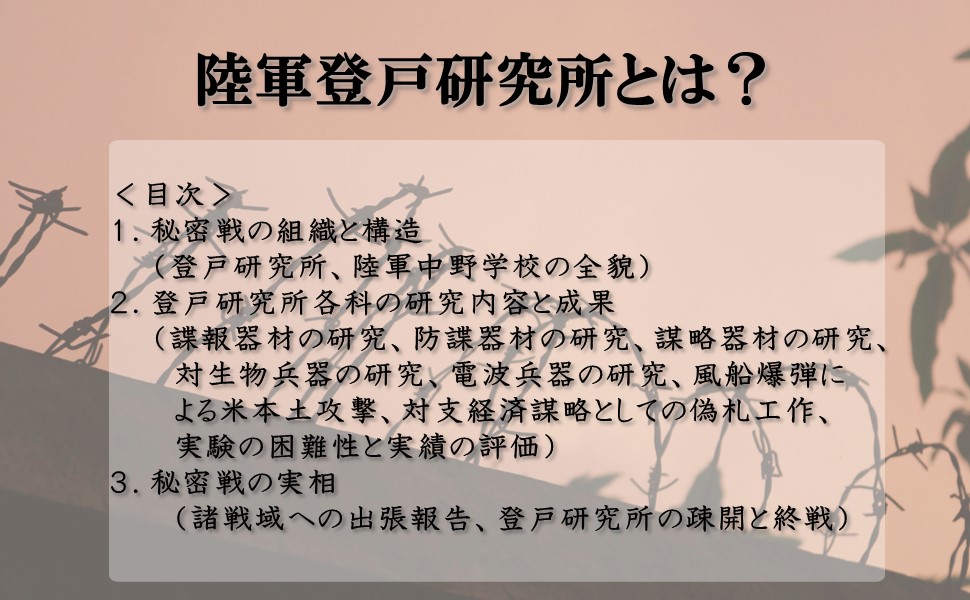 陸軍登戸研究所とは？

＜目次＞
1. 秘密戦の組織と構造
（登戸研究所、陸軍中野学校の全貌）
2. 登戸研究所各科の研究内容と成果
（諜報器材の研究、防諜器材の研究、謀略器材の研究、対生物兵器の研究、電波兵器の研究、風船爆弾による米本土攻撃、対支経済謀略としての偽札工作、実験の困難性と実績の評価）
3. 秘密戦の実相
（諸戦域への出張報告、登戸研究所の疎開と終戦）